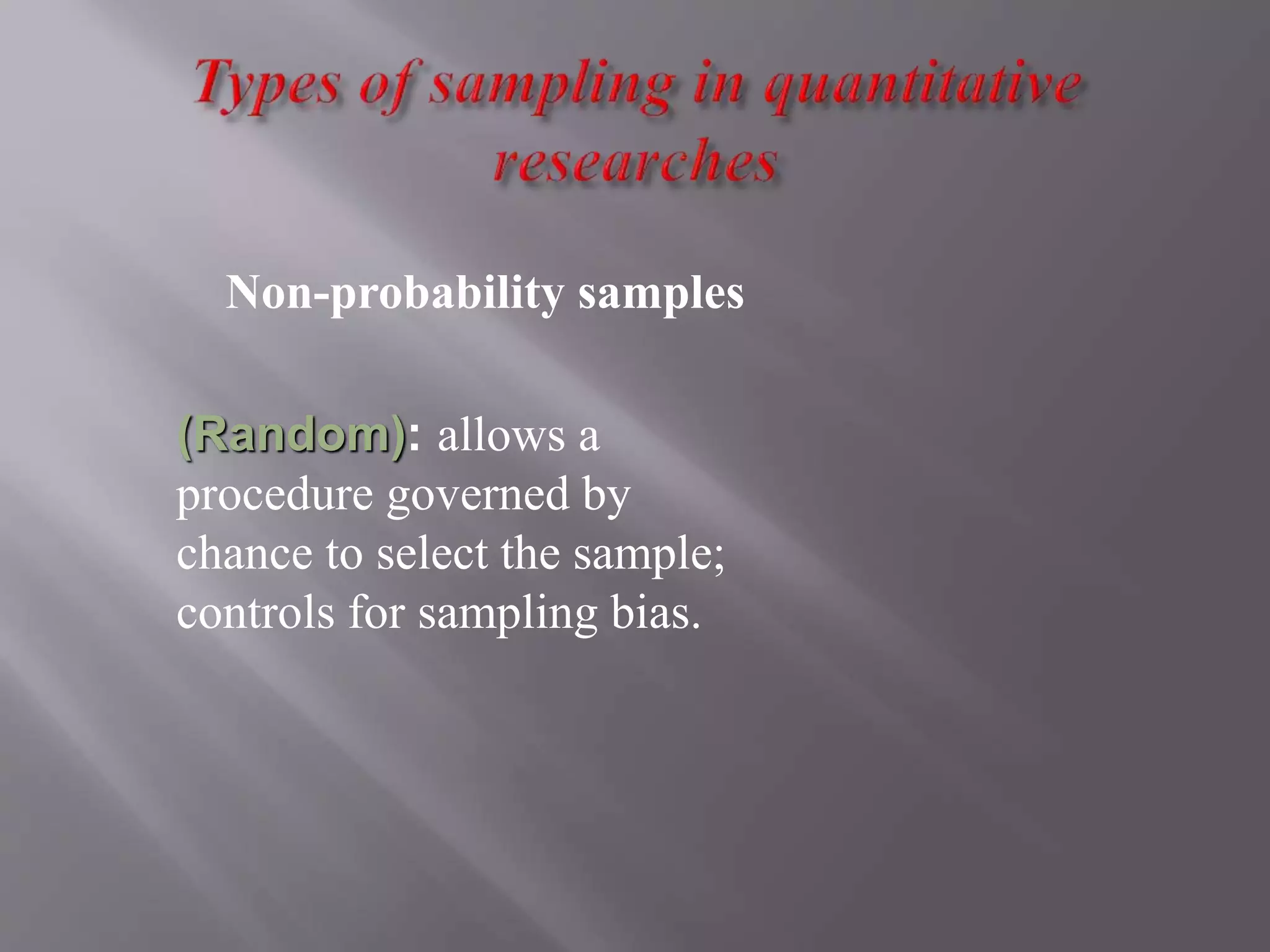 Types of sampling in quantitative researches

Non-probability samples

(Random): allows a procedure governed by chance to select the sample; controls for sampling bias.